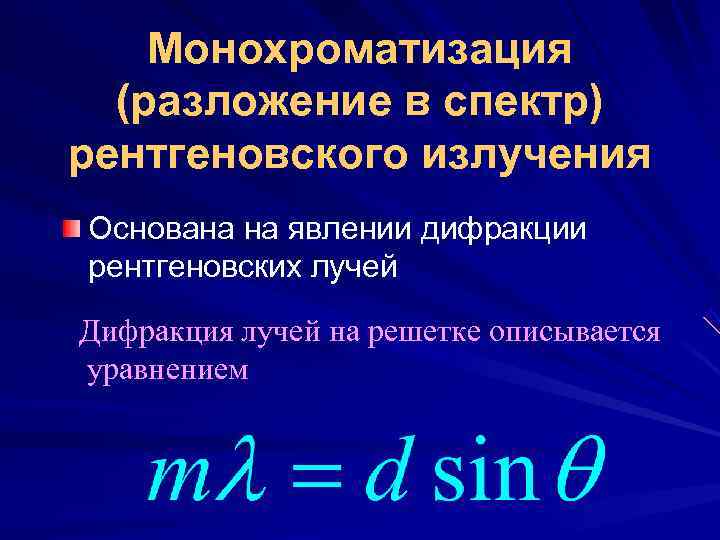 Монохроматизация (разложение в спектр) рентгеновского излучения

Основана на явлении дифракции рентгеновских лучей

Дифракция лучей на решетке описывается уравнением

$m\lambda = d \sin\theta$